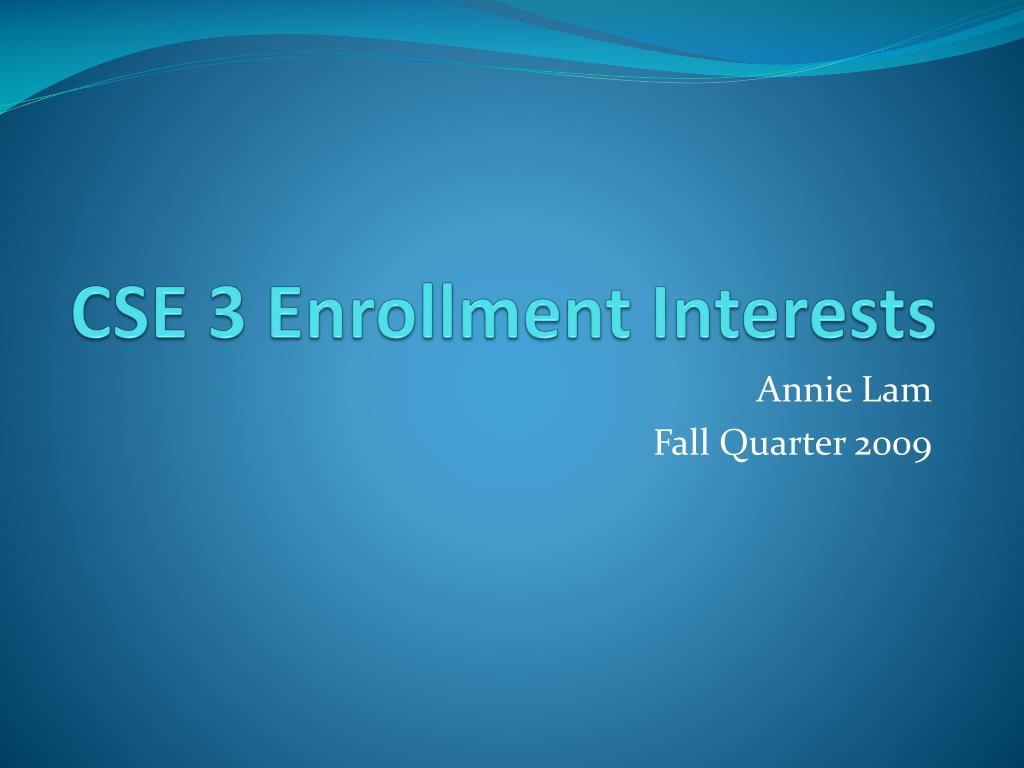 CSE 3 Enrollment Interests

Annie Lam
Fall Quarter 2009